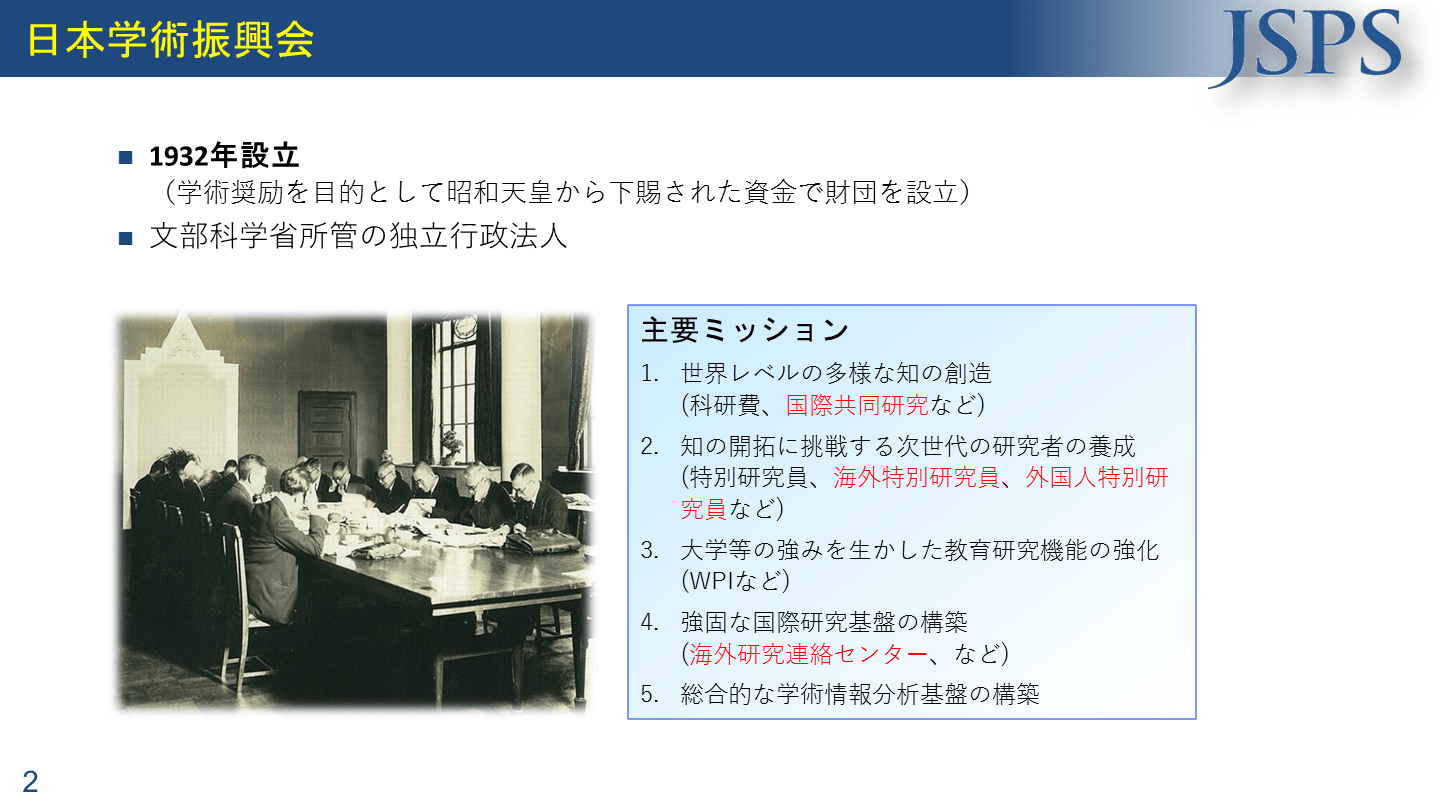 日本学術振興会

JSPS

■ 1932年設立
（学術奨励を目的として昭和天皇から下賜された資金で財団を設立）

■ 文部科学省所管の独立行政法人

主要ミッション

1. 世界レベルの多様な知の創造
(科研費、国際共同研究など)

2. 知の開拓に挑戦する次世代の研究者の養成
(特別研究員、海外特別研究員、外国人特別研究員など)

3. 大学等の強みを生かした教育研究機能の強化
(WPIなど)

4. 強固な国際研究基盤の構築
(海外研究連絡センター、など)

5. 総合的な学術情報分析基盤の構築

2